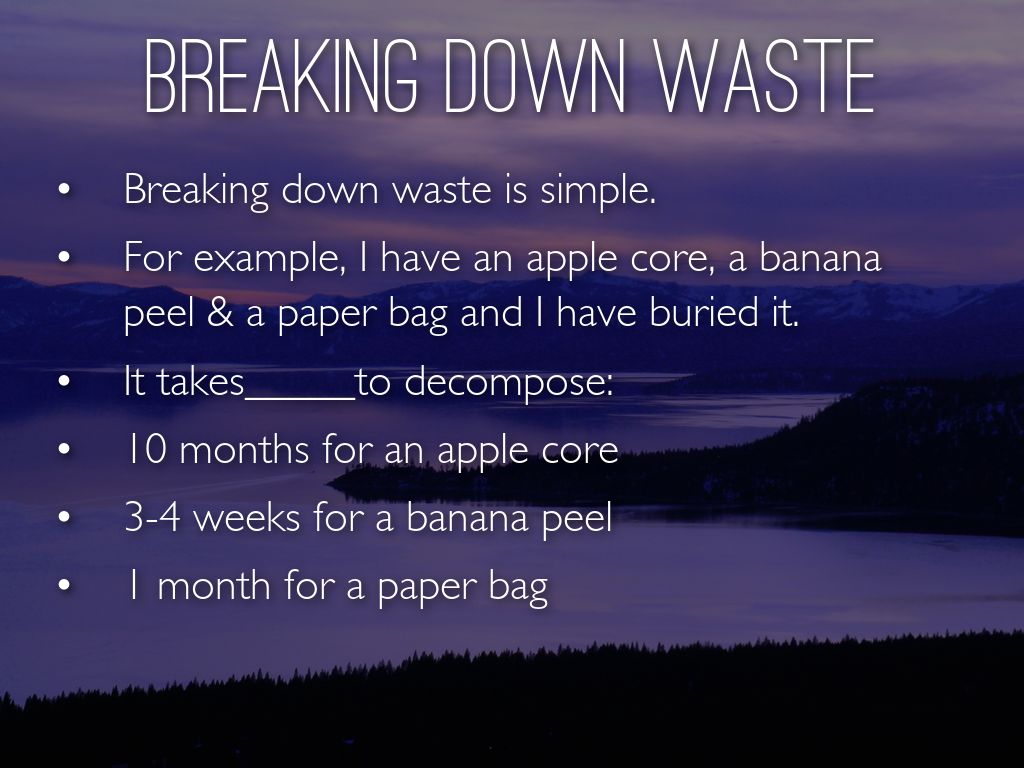 BREAKING DOWN WASTE

• Breaking down waste is simple.

• For example, I have an apple core, a banana peel & a paper bag and I have buried it.

• It takes_____to decompose:

• 10 months for an apple core

• 3-4 weeks for a banana peel

• 1 month for a paper bag